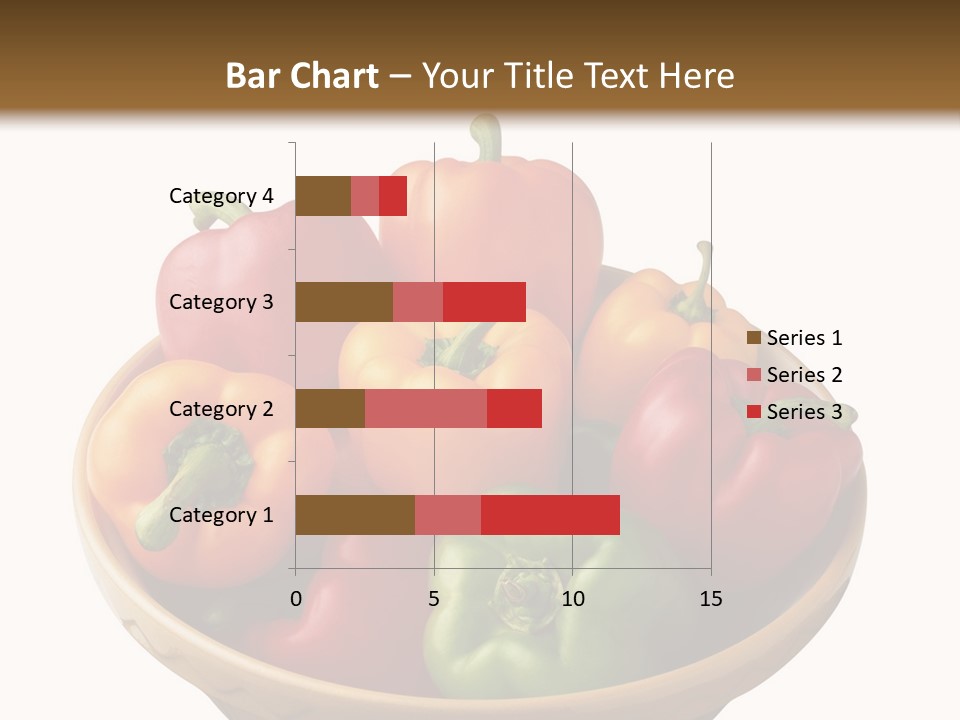 Bar Chart – Your Title Text Here

Category 4
Category 3
Category 2
Category 1

0
5
10
15

Series 1
Series 2
Series 3